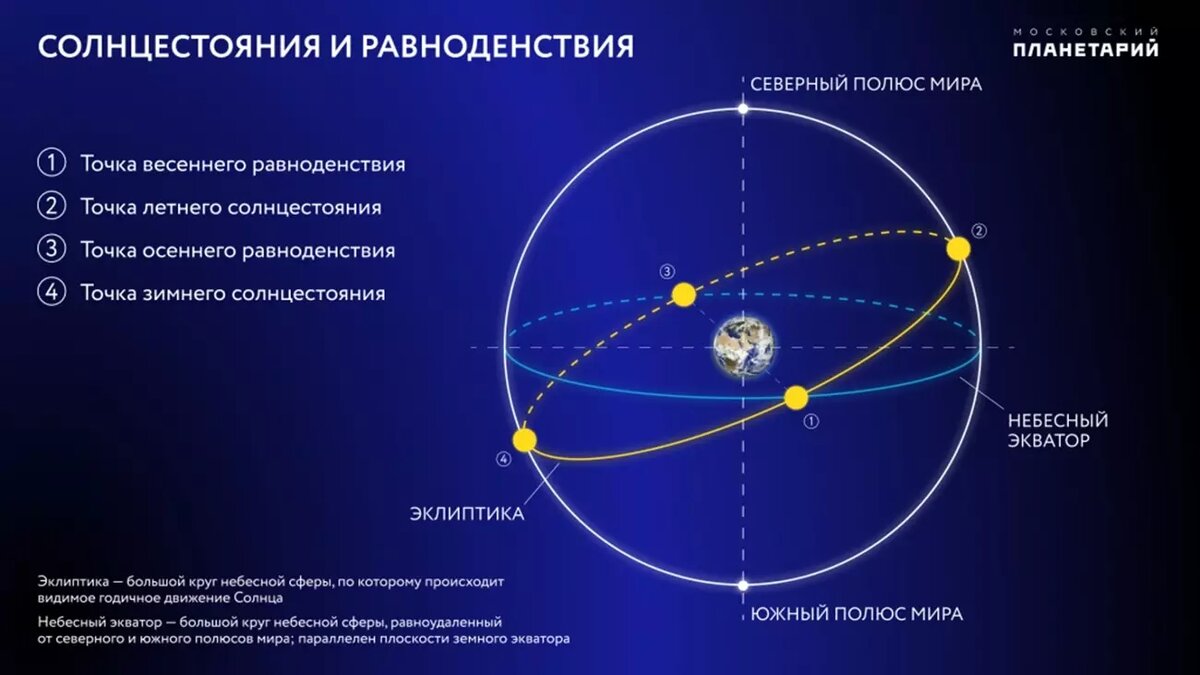 СОЛНЦЕСТОЯНИЯ И РАВНОДЕНСТВИЯ

МОСКОВСКИЙ
ПЛАНЕТАРИЙ

① Точка весеннего равноденствия
② Точка летнего солнцестояния
③ Точка осеннего равноденствия
④ Точка зимнего солнцестояния

СЕВЕРНЫЙ ПОЛЮС МИРА

②

③

①

④

НЕБЕСНЫЙ ЭКВАТОР

ЭКЛИПТИКА

ЮЖНЫЙ ПОЛЮС МИРА

Эклиптика — большой круг небесной сферы, по которому происходит видимое годичное движение Солнца

Небесный экватор — большой круг небесной сферы, равноудаленный от северного и южного полюсов мира; параллелен плоскости земного экватора